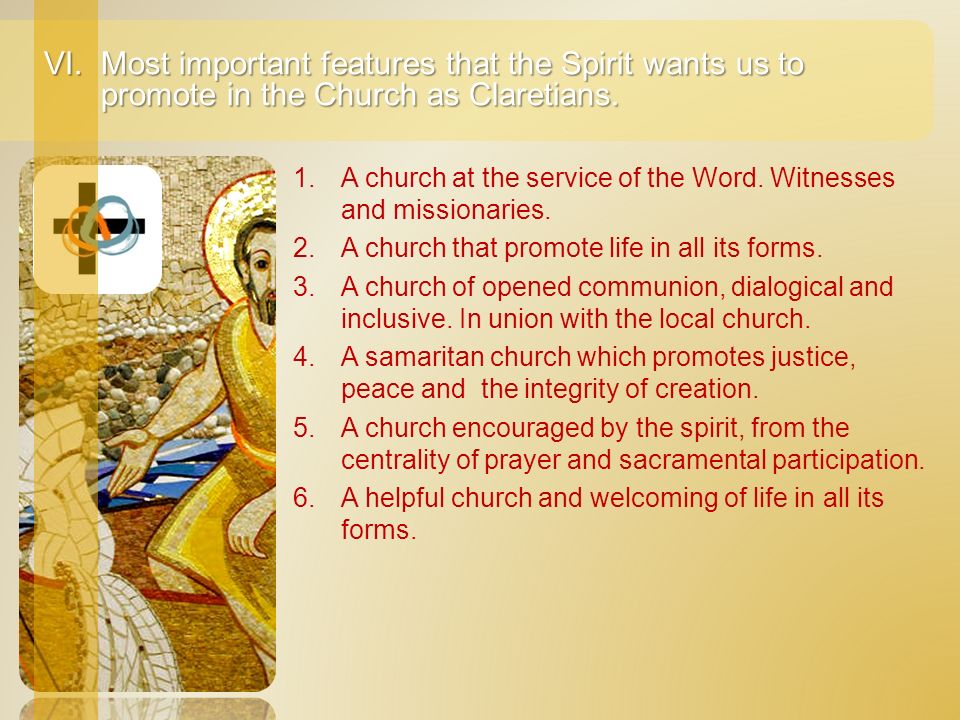 VI. Most important features that the Spirit wants us to promote in the Church as Claretians.

1. A church at the service of the Word. Witnesses and missionaries.
2. A church that promote life in all its forms.
3. A church of opened communion, dialogical and inclusive. In union with the local church.
4. A samaritan church which promotes justice, peace and the integrity of creation.
5. A church encouraged by the spirit, from the centrality of prayer and sacramental participation.
6. A helpful church and welcoming of life in all its forms.